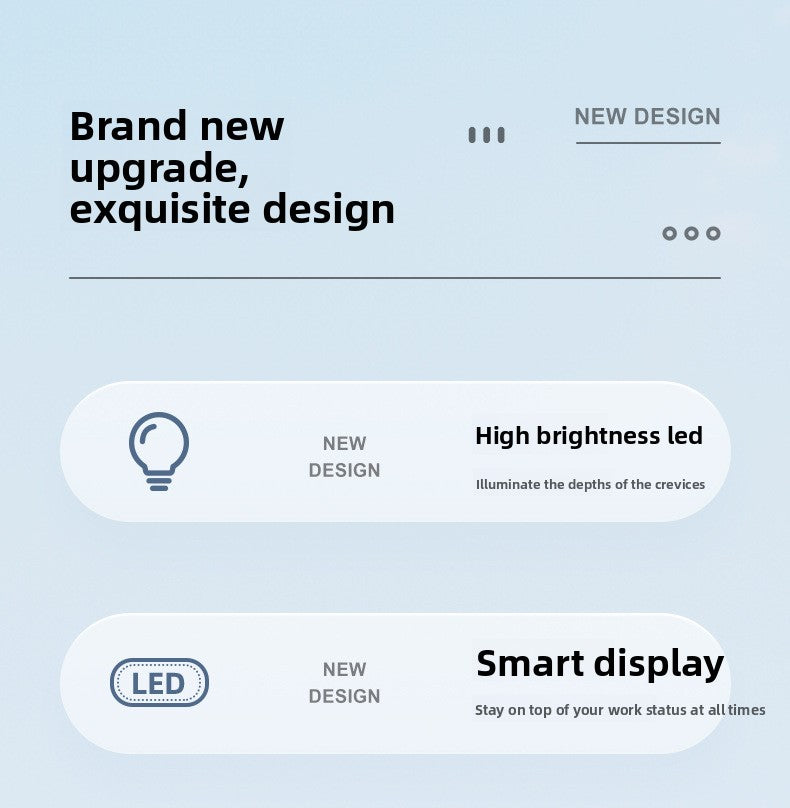 Brand new upgrade, exquisite design

NEW DESIGN

NEW DESIGN

High brightness led

Illuminate the depths of the crevices

LED

NEW DESIGN

Smart display

Stay on top of your work status at all times